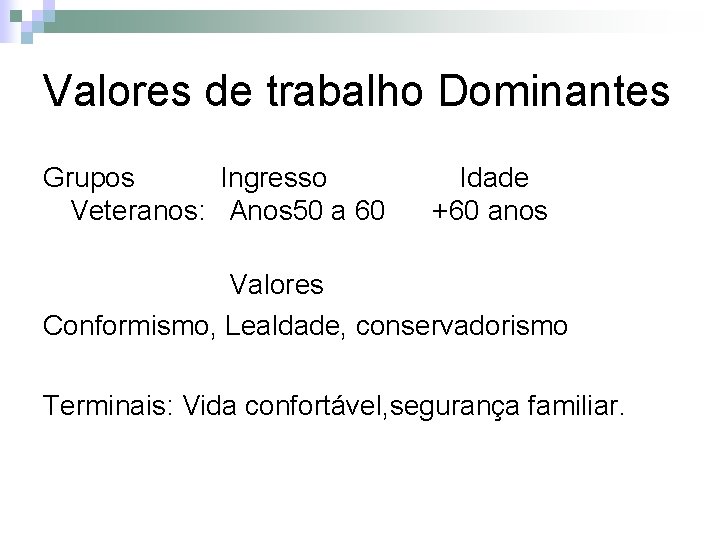 Valores de trabalho Dominantes

Grupos Ingresso Idade
Veteranos: Anos50 a 60 +60 anos

Valores
Conformismo, Lealdade, conservadorismo

Terminais: Vida confortável,segurança familiar.